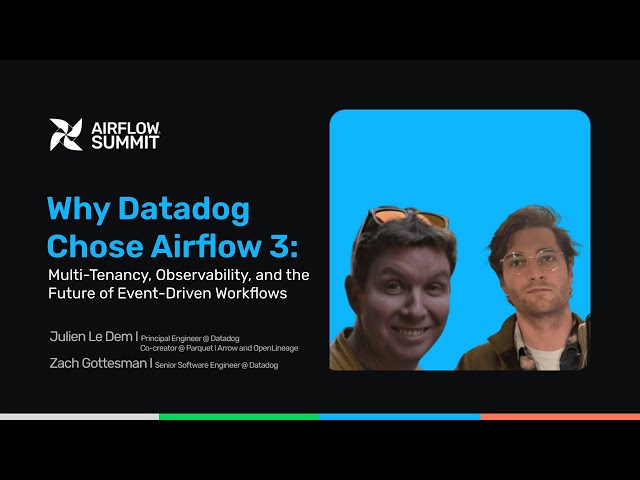 AIRFLOW SUMMIT

Why Datadog Chose Airflow 3:
Multi-Tenancy, Observability, and the Future of Event-Driven Workflows

Julien Le Dem | Principal Engineer @ Datadog
Co-creator @ Parquet | Arrow and OpenLineage
Zach Gottesman | Senior Software Engineer @ Datadog